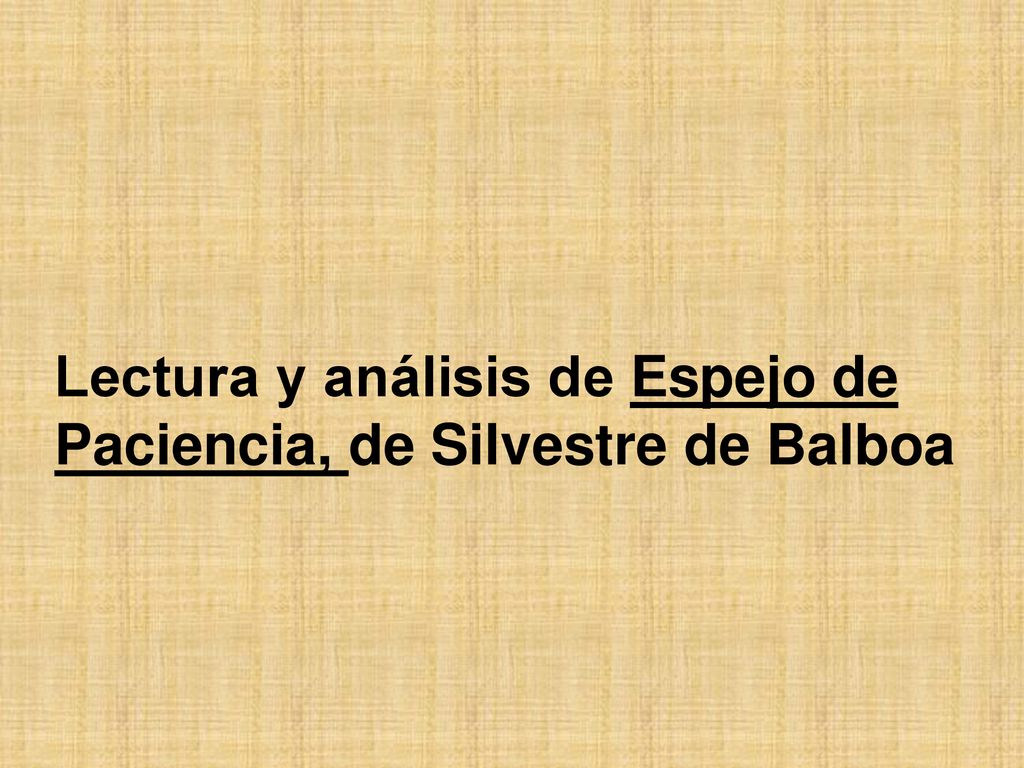 Lectura y análisis de Espejo de Paciencia, de Silvestre de Balboa